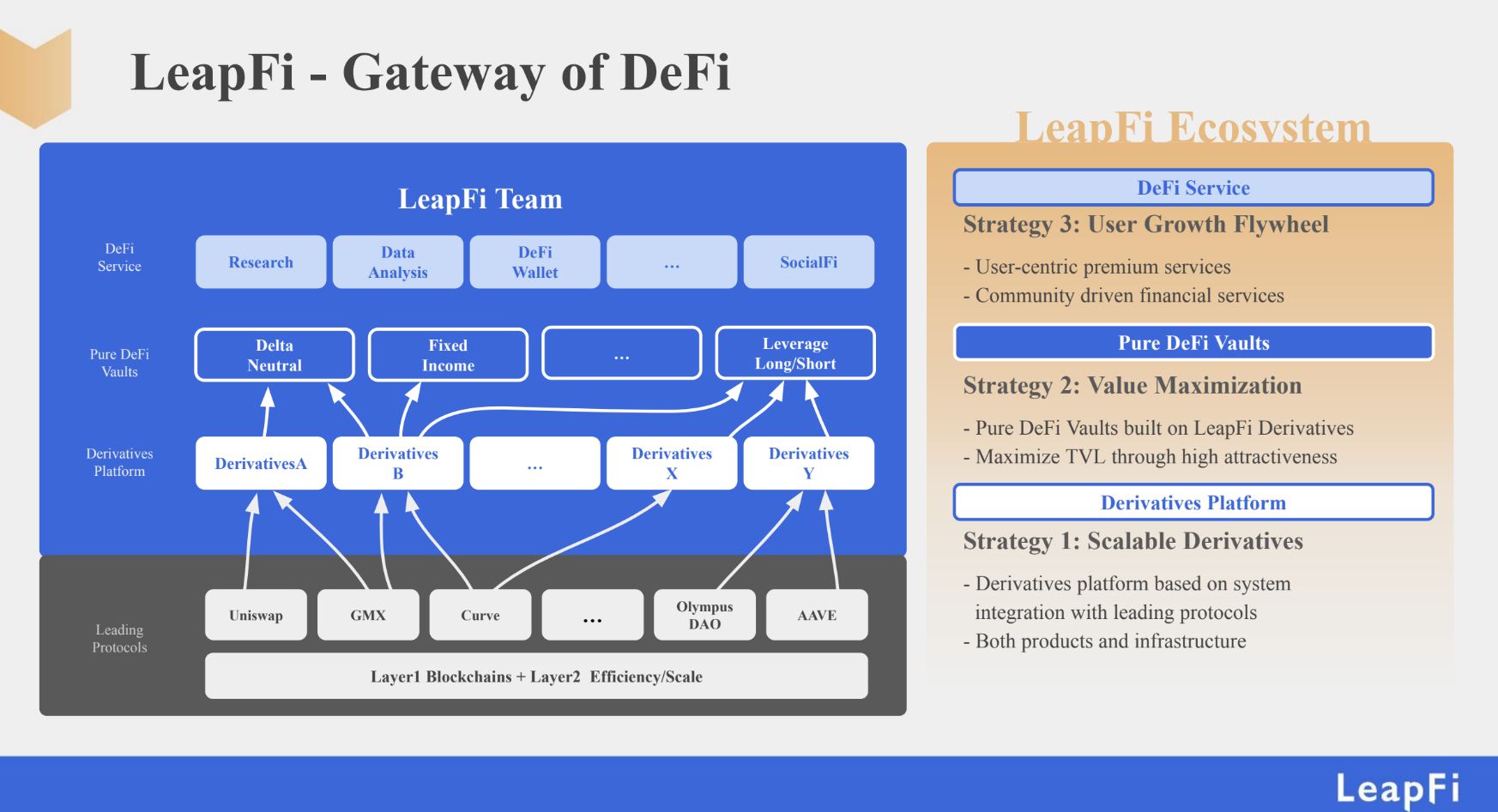 LeapFi - Gateway of DeFi

LeapFi Team

DeFi Service

Research

Data Analysis

DeFi Wallet

...

SocialFi

Pure DeFi Vaults

Delta Neutral

Fixed Income

...

Leverage Long/Short

Derivatives Platform

DerivativesA

Derivatives B

...

Derivatives X

Derivatives Y

Leading Protocols

Uniswap

GMX

Curve

...

Olympus DAO

AAVE

Layer1 Blockchains + Layer2 Efficiency/Scale

LeapFi Ecosystem

DeFi Service

Strategy 3: User Growth Flywheel

- User-centric premium services
- Community driven financial services

Pure DeFi Vaults

Strategy 2: Value Maximization

- Pure DeFi Vaults built on LeapFi Derivatives
- Maximize TVL through high attractiveness

Derivatives Platform

Strategy 1: Scalable Derivatives

- Derivatives platform based on system integration with leading protocols
- Both products and infrastructure

LeapFi